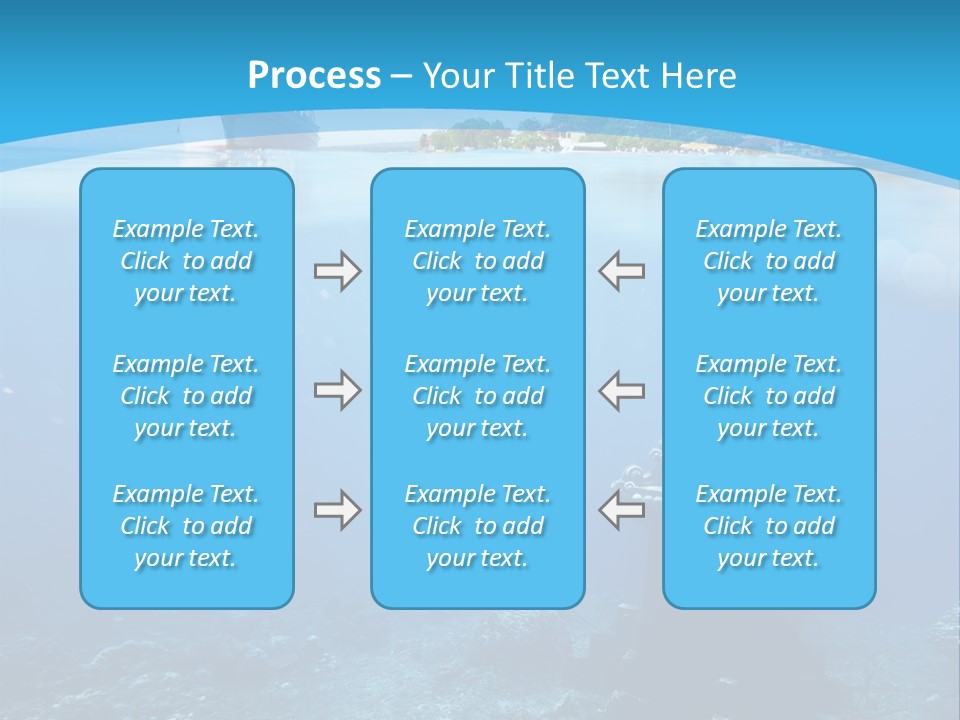 Process – Your Title Text Here

Example Text. Click to add your text.

Example Text. Click to add your text.

Example Text. Click to add your text.

Example Text. Click to add your text.

Example Text. Click to add your text.

Example Text. Click to add your text.

Example Text. Click to add your text.

Example Text. Click to add your text.

Example Text. Click to add your text.